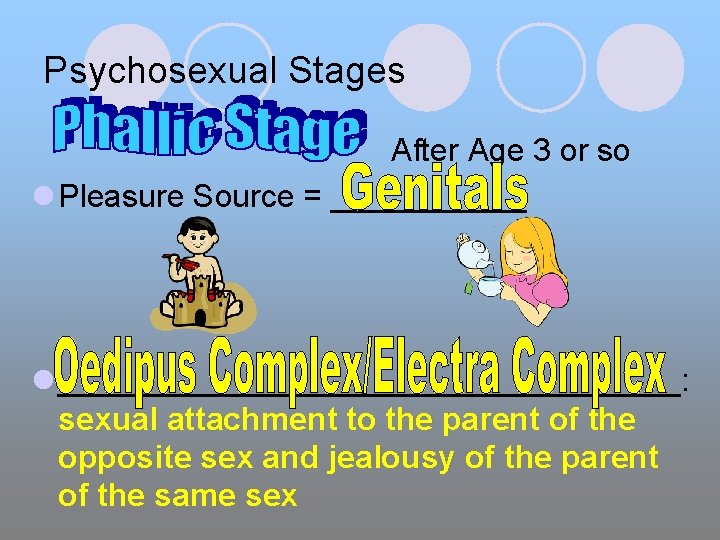 Psychosexual Stages

Phallic Stage

After Age 3 or so

Pleasure Source = Genitals

Oedipus Complex/Electra Complex: sexual attachment to the parent of the opposite sex and jealousy of the parent of the same sex